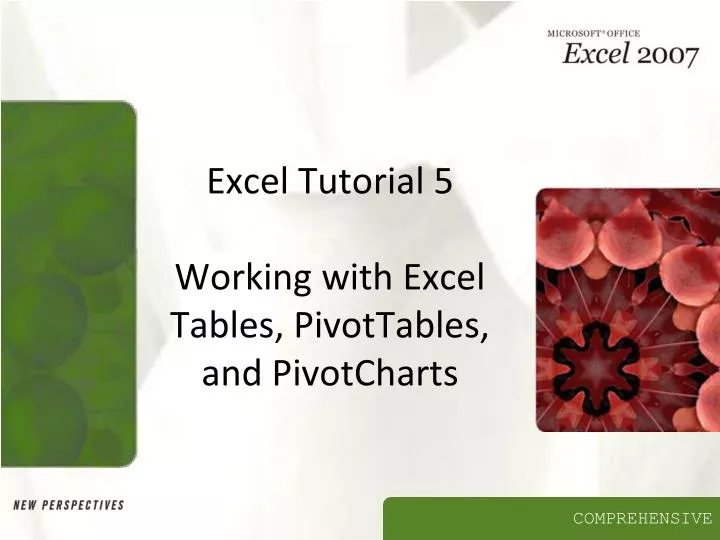 MICROSOFT® OFFICE
Excel 2007

Excel Tutorial 5

Working with Excel Tables, PivotTables, and PivotCharts

NEW PERSPECTIVES

COMPREHENSIVE